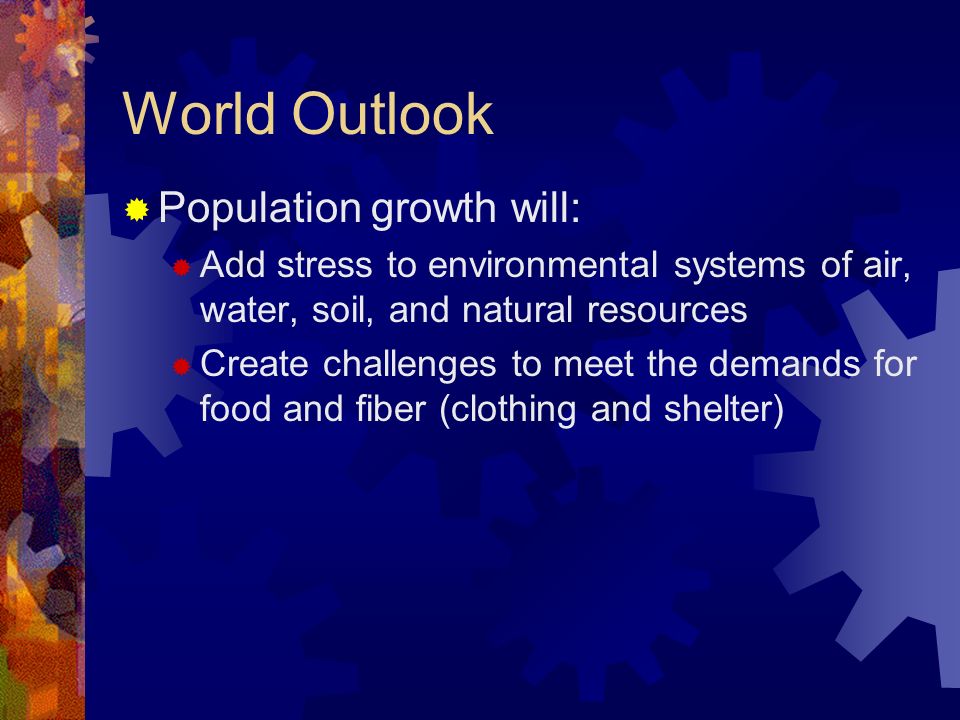 World Outlook

Population growth will:

Add stress to environmental systems of air, water, soil, and natural resources

Create challenges to meet the demands for food and fiber (clothing and shelter)